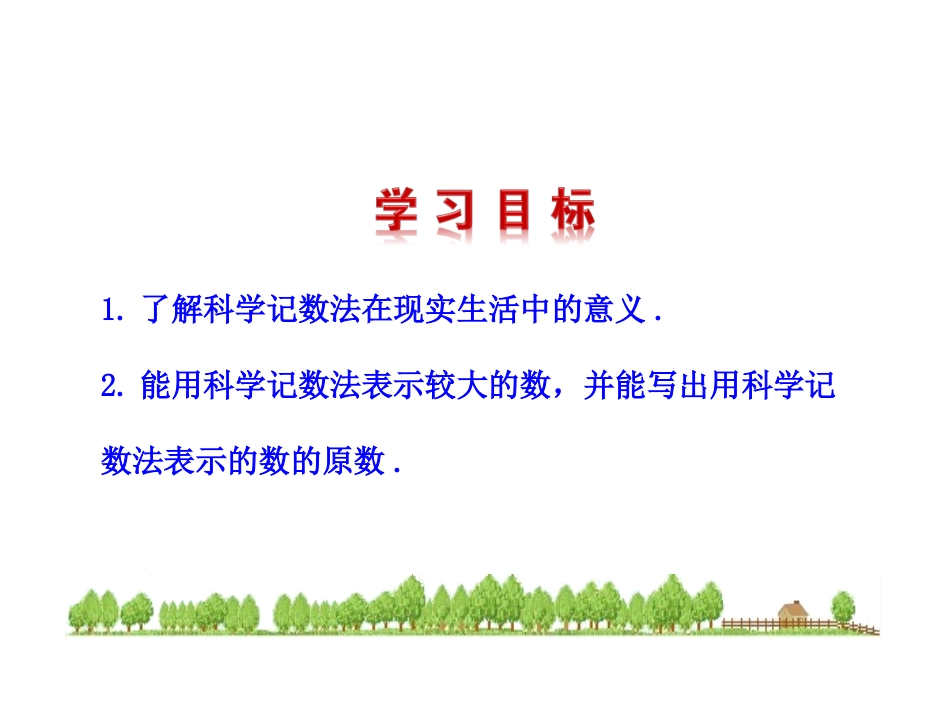 学习目标

1.了解科学记数法在现实生活中的意义.

2.能用科学记数法表示较大的数，并能写出用科学记数法表示的数的原数.